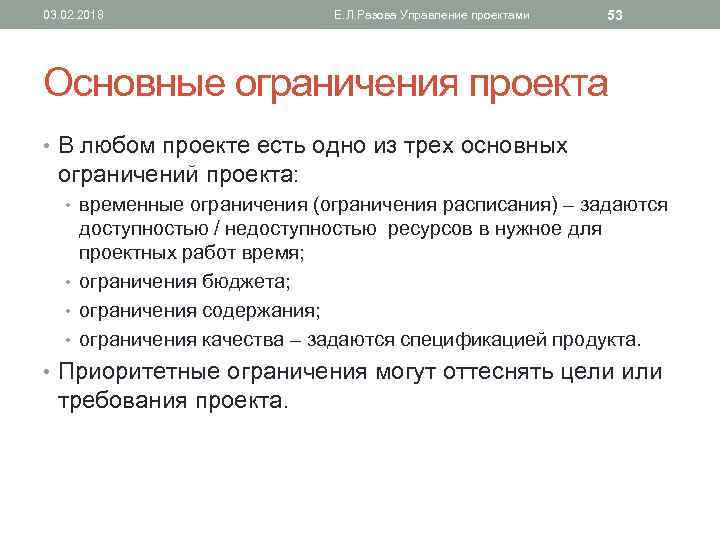 03.02.2018 Е.Л.Разова Управление проектами 53

Основные ограничения проекта

• В любом проекте есть одно из трех основных ограничений проекта:
• временные ограничения (ограничения расписания) – задаются доступностью / недоступностью ресурсов в нужное для проектных работ время;
• ограничения бюджета;
• ограничения содержания;
• ограничения качества – задаются спецификацией продукта.
• Приоритетные ограничения могут оттеснять цели или требования проекта.